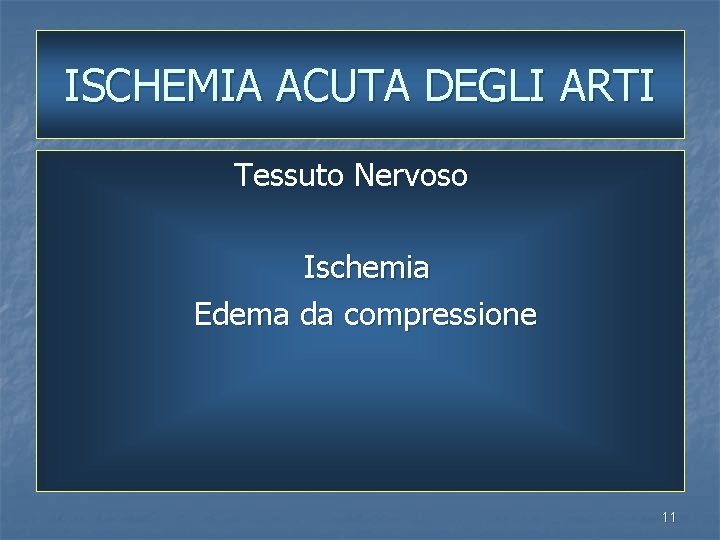 ISCHEMIA ACUTA DEGLI ARTI

Tessuto Nervoso

Ischemia
Edema da compressione

11